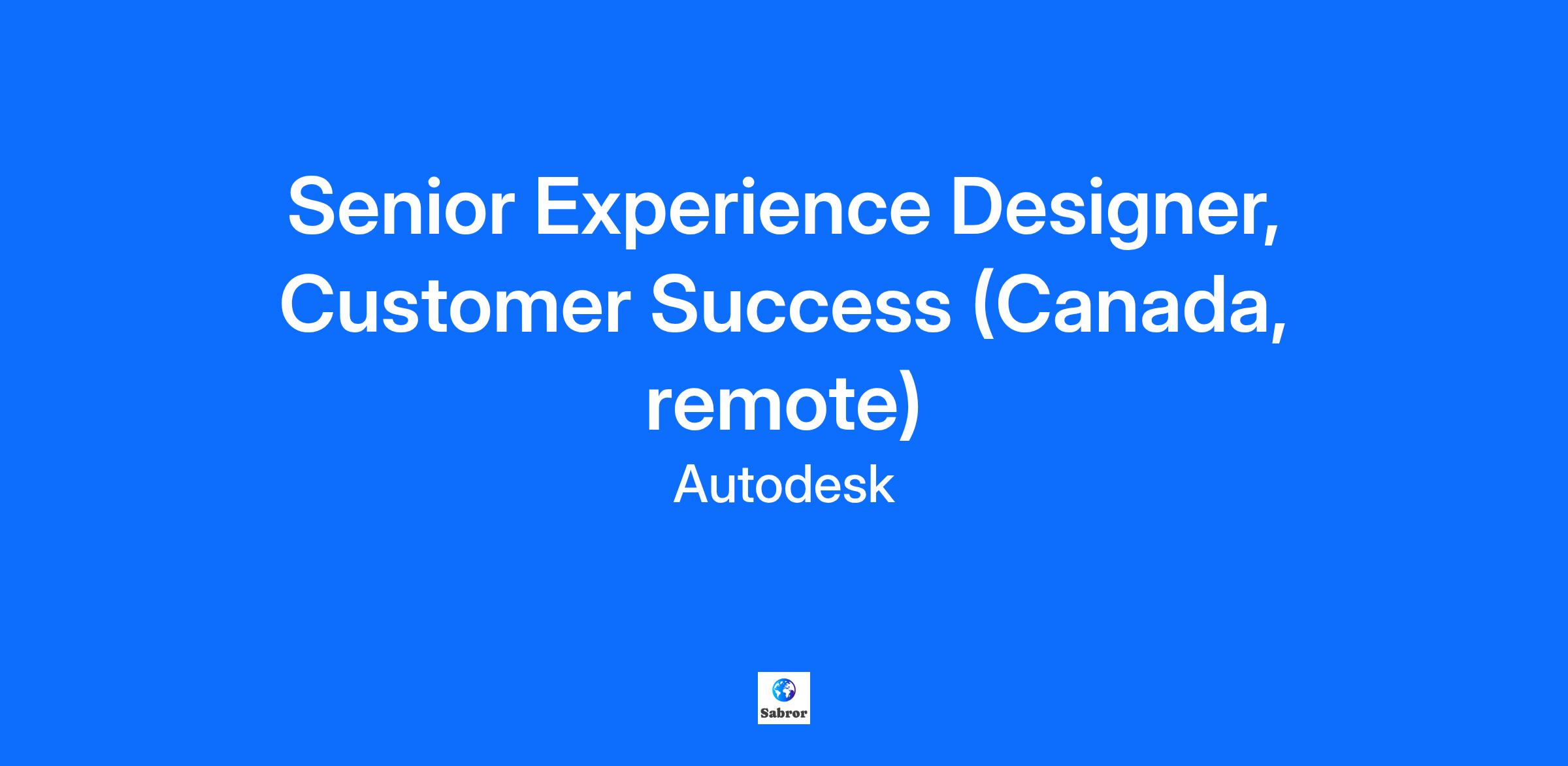 Senior Experience Designer, Customer Success (Canada, remote)

Autodesk

Sabror